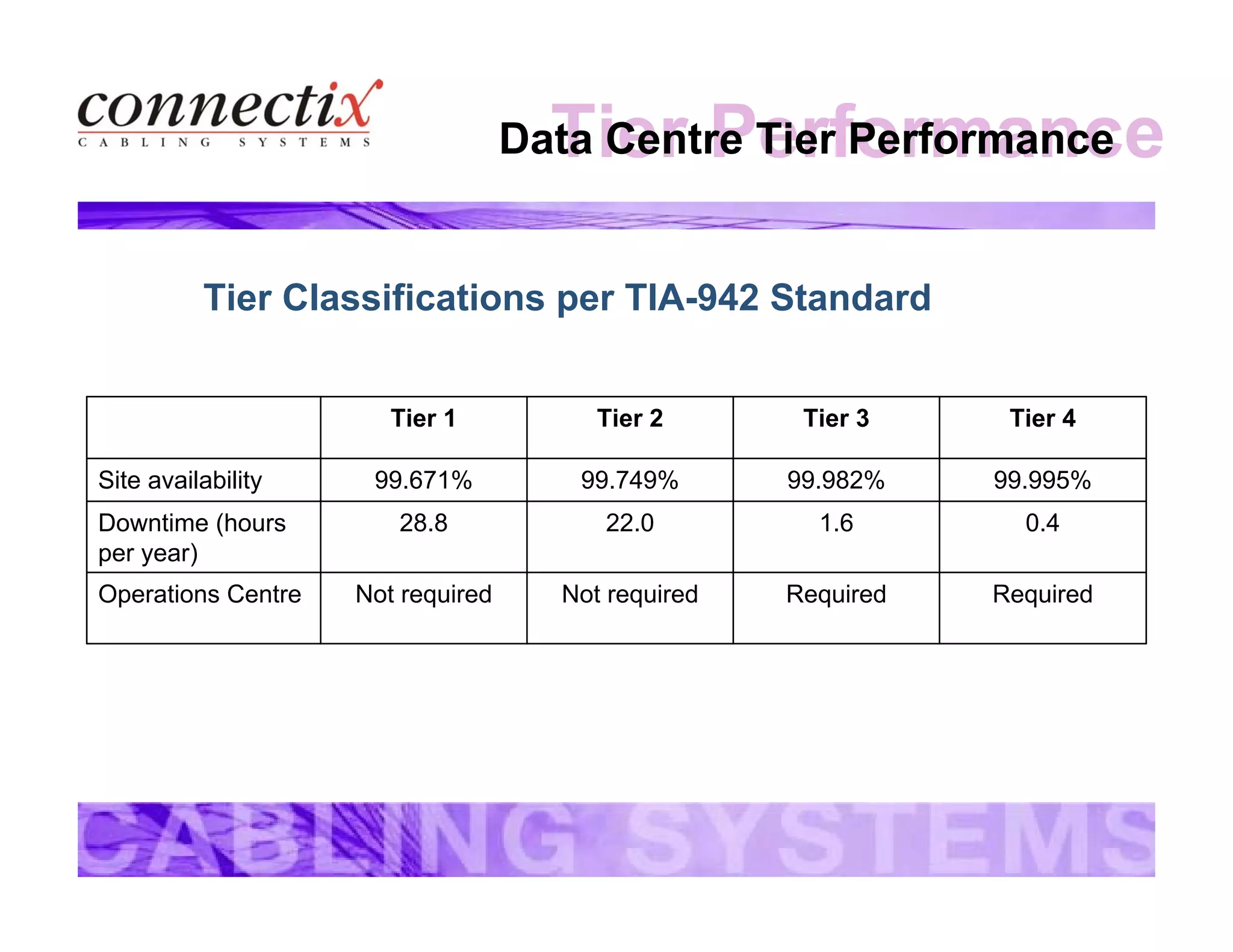 connectix
CABLING SYSTEMS

Tier Performance

Data Centre Tier Performance

Tier Classifications per TIA-942 Standard

| | Tier 1 | Tier 2 | Tier 3 | Tier 4 |
|---|---|---|---|---|
| Site availability | 99.671% | 99.749% | 99.982% | 99.995% |
| Downtime (hours per year) | 28.8 | 22.0 | 1.6 | 0.4 |
| Operations Centre | Not required | Not required | Required | Required |

CABLING SYSTEMS